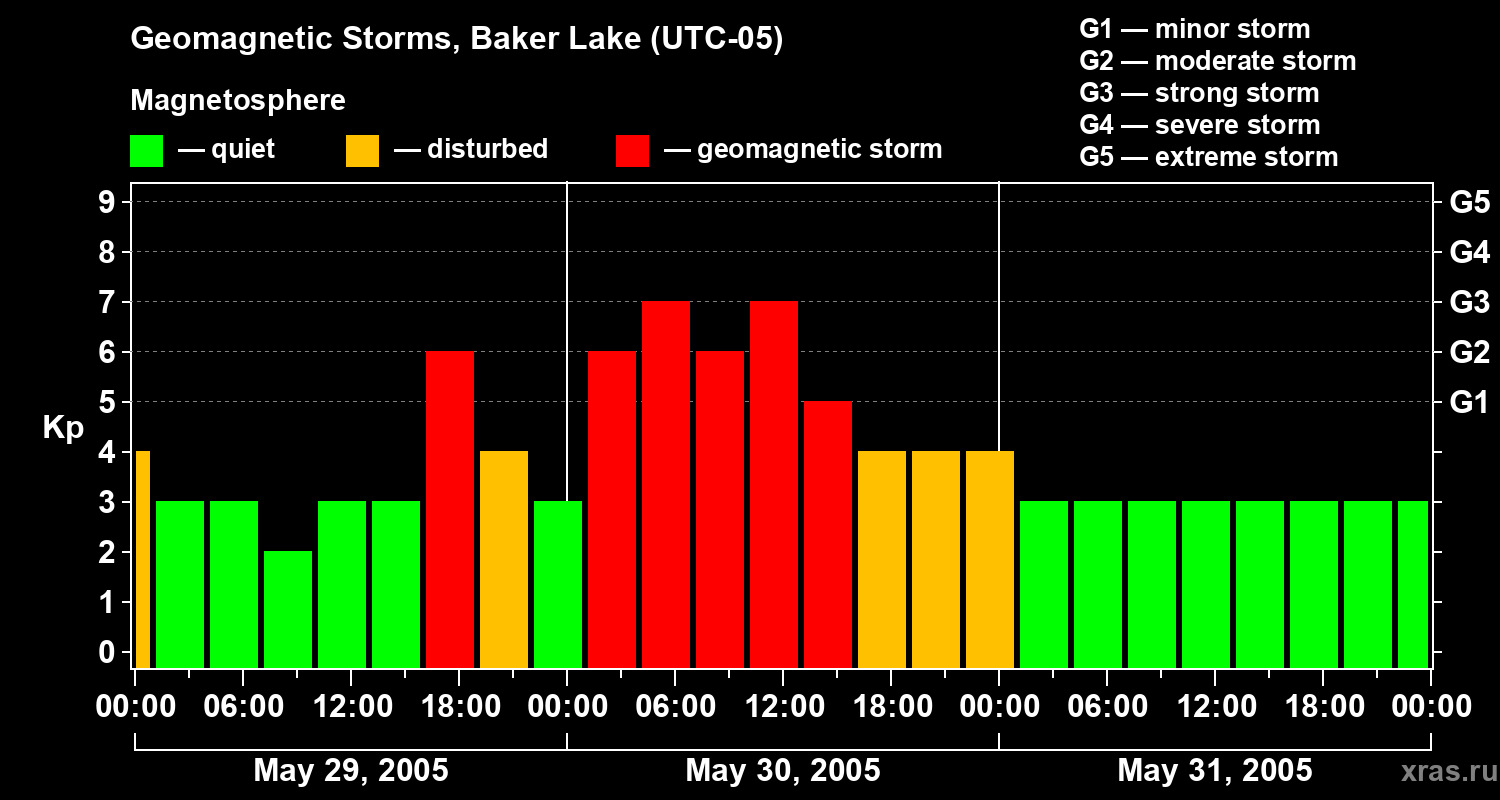 Geomagnetic Storms, Baker Lake (UTC-05)

Magnetosphere

— quiet — disturbed — geomagnetic storm

G1 — minor storm
G2 — moderate storm
G3 — strong storm
G4 — severe storm
G5 — extreme storm

Kp

9 8 7 6 5 4 3 2 1 0

G5 G4 G3 G2 G1

00:00 06:00 12:00 18:00 00:00 06:00 12:00 18:00 00:00 06:00 12:00 18:00 00:00

May 29, 2005 May 30, 2005 May 31, 2005

xras.ru